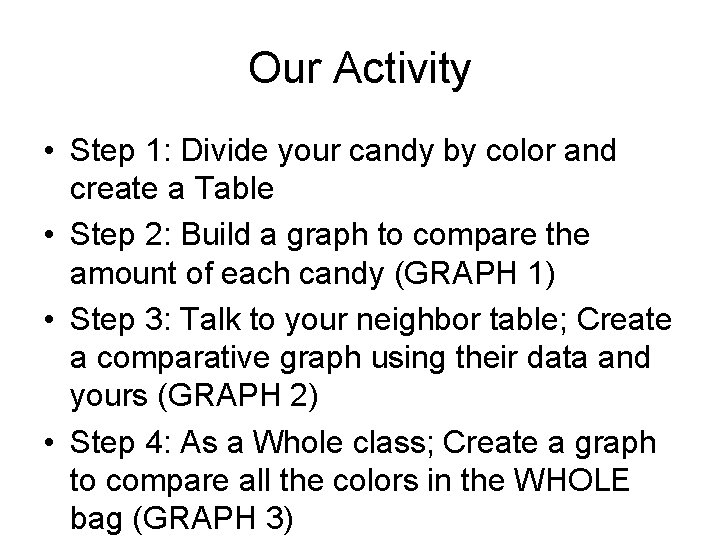 Our Activity

• Step 1: Divide your candy by color and create a Table
• Step 2: Build a graph to compare the amount of each candy (GRAPH 1)
• Step 3: Talk to your neighbor table; Create a comparative graph using their data and yours (GRAPH 2)
• Step 4: As a Whole class; Create a graph to compare all the colors in the WHOLE bag (GRAPH 3)